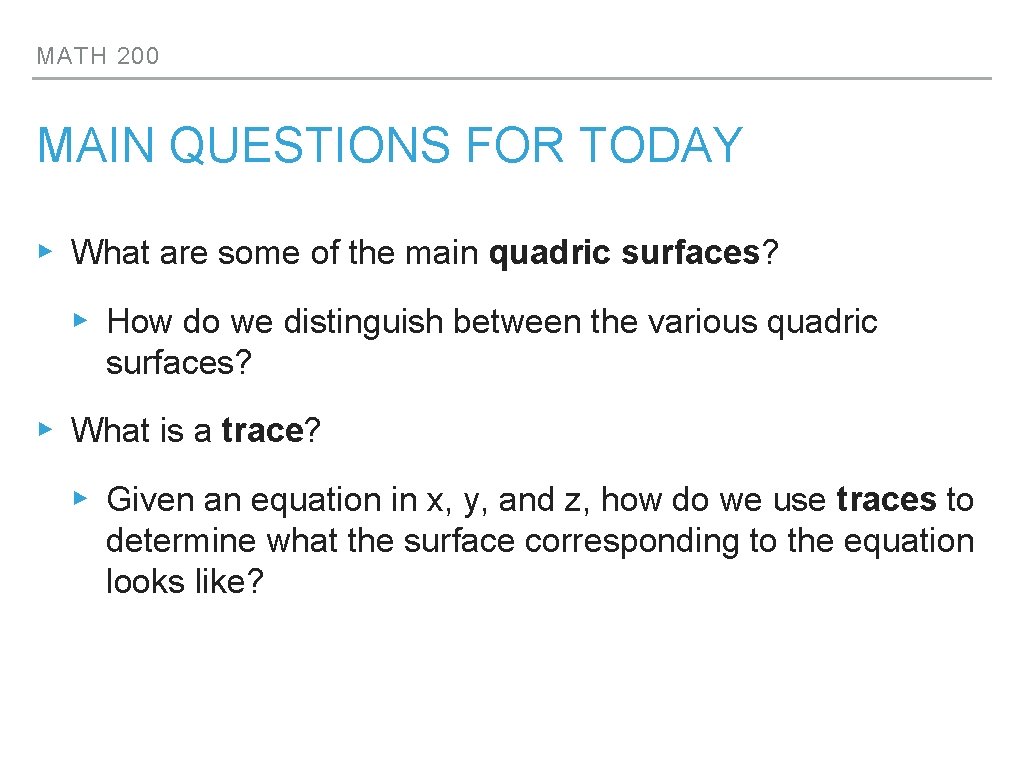 MATH 200

MAIN QUESTIONS FOR TODAY

▸ What are some of the main quadric surfaces?

▸ How do we distinguish between the various quadric surfaces?

▸ What is a trace?

▸ Given an equation in x, y, and z, how do we use traces to determine what the surface corresponding to the equation looks like?